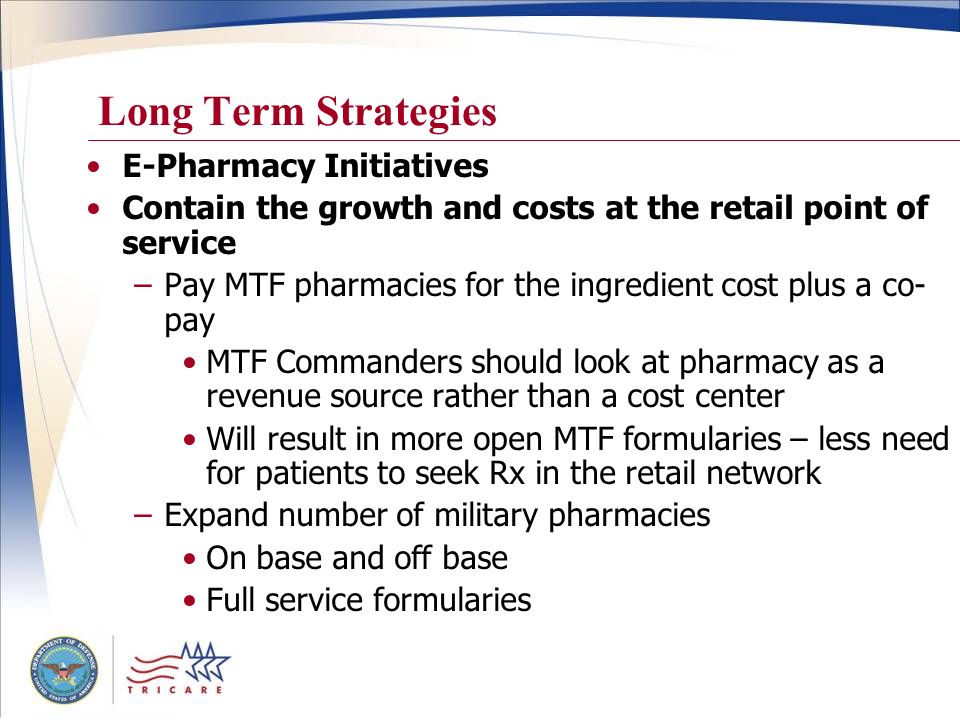 Long Term Strategies

• E-Pharmacy Initiatives

• Contain the growth and costs at the retail point of service

– Pay MTF pharmacies for the ingredient cost plus a co-pay

• MTF Commanders should look at pharmacy as a revenue source rather than a cost center

• Will result in more open MTF formularies – less need for patients to seek Rx in the retail network

– Expand number of military pharmacies

• On base and off base

• Full service formularies

DEPARTMENT OF DEFENSE UNITED STATES OF AMERICA

TRICARE